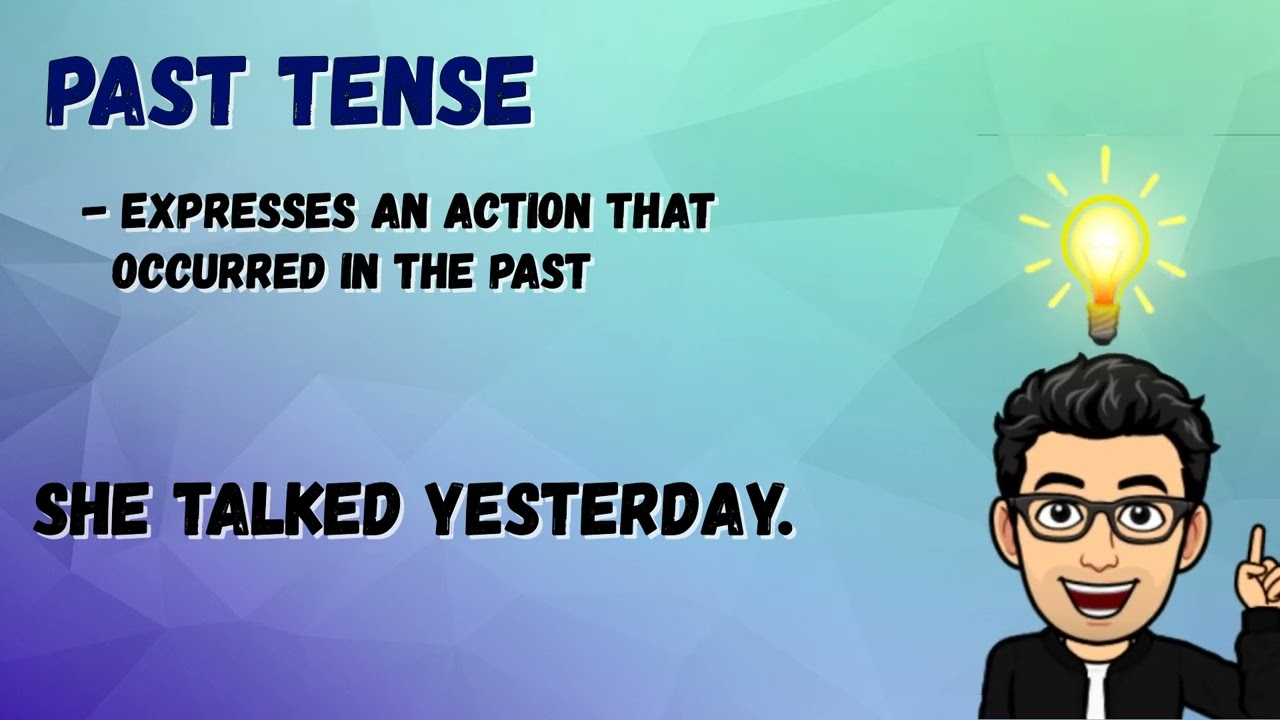 PAST TENSE

- EXPRESSES AN ACTION THAT OCCURRED IN THE PAST

SHE TALKED YESTERDAY.